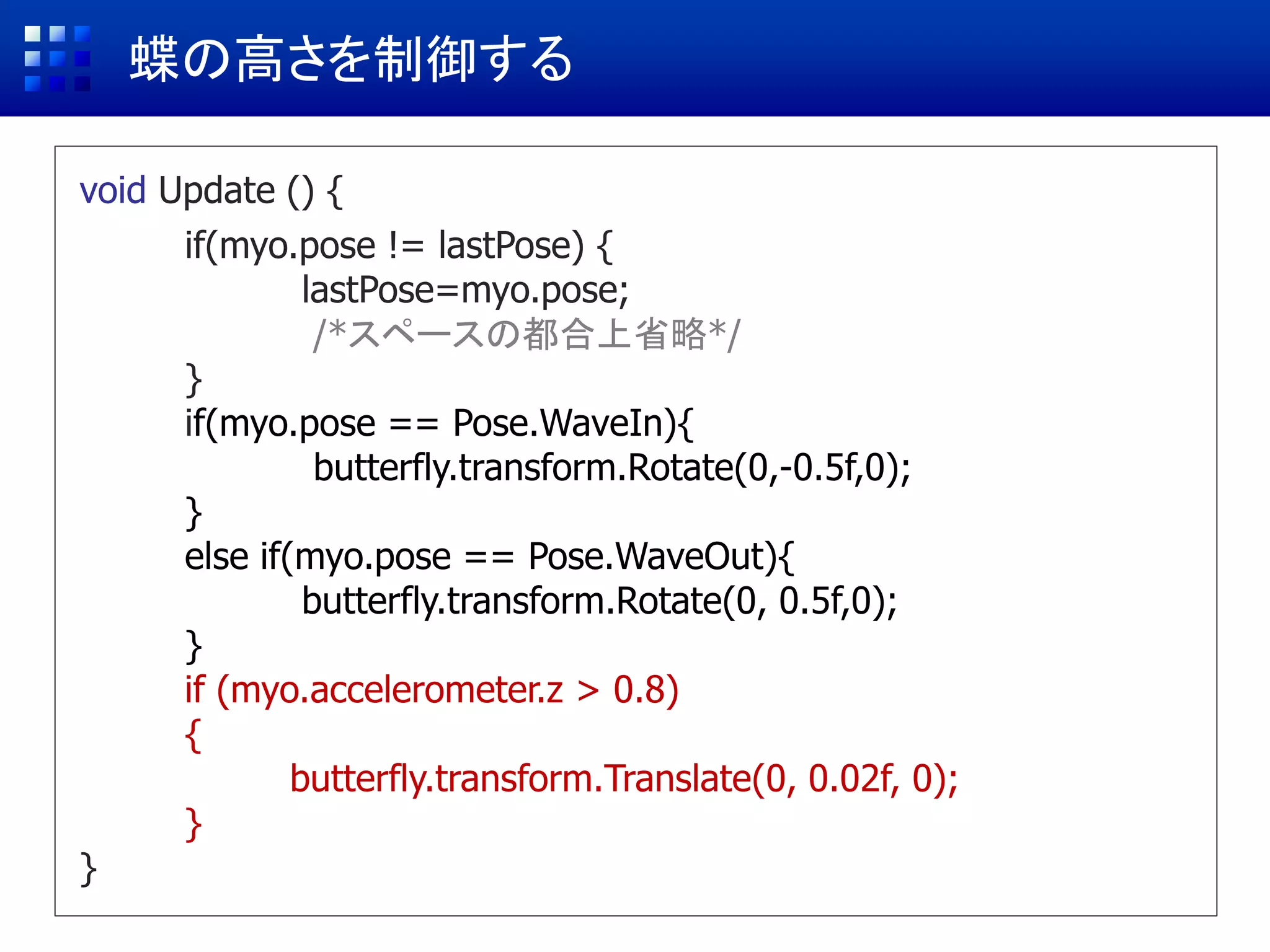 蝶の高さを制御する

void Update () {
if(myo.pose != lastPose) {
lastPose=myo.pose;
/*スペースの都合上省略*/
}
if(myo.pose == Pose.WaveIn){
butterfly.transform.Rotate(0,-0.5f,0);
}
else if(myo.pose == Pose.WaveOut){
butterfly.transform.Rotate(0, 0.5f,0);
}
if (myo.accelerometer.z > 0.8)
{
butterfly.transform.Translate(0, 0.02f, 0);
}
}